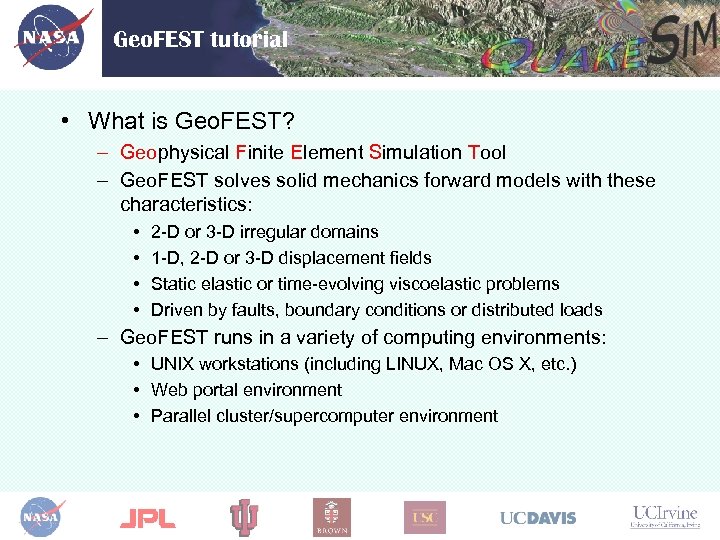 NASA

GeoFEST tutorial

QUAKESIM

• What is GeoFEST?

– Geophysical Finite Element Simulation Tool

– GeoFEST solves solid mechanics forward models with these characteristics:

• 2-D or 3-D irregular domains

• 1-D, 2-D or 3-D displacement fields

• Static elastic or time-evolving viscoelastic problems

• Driven by faults, boundary conditions or distributed loads

– GeoFEST runs in a variety of computing environments:

• UNIX workstations (including LINUX, Mac OS X, etc.)

• Web portal environment

• Parallel cluster/supercomputer environment

NASA JPL BROWN USC UCDAVIS UCIrvine University of California, Irvine